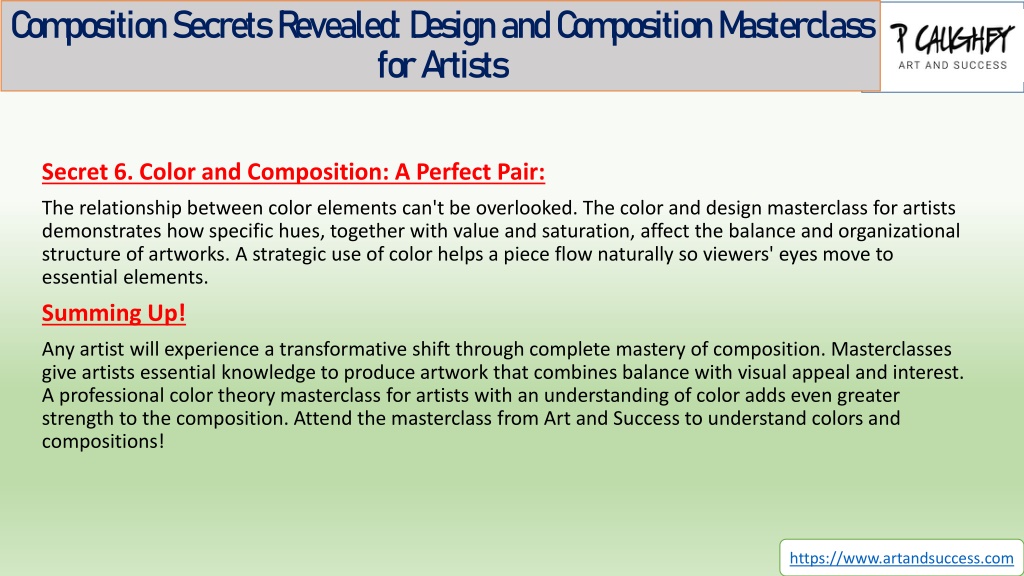 Composition Secrets Revealed: Design and Composition Masterclass for Artists

P CAUGHEY
ART AND SUCCESS

Secret 6. Color and Composition: A Perfect Pair:

The relationship between color elements can't be overlooked. The color and design masterclass for artists demonstrates how specific hues, together with value and saturation, affect the balance and organizational structure of artworks. A strategic use of color helps a piece flow naturally so viewers' eyes move to essential elements.

Summing Up!

Any artist will experience a transformative shift through complete mastery of composition. Masterclasses give artists essential knowledge to produce artwork that combines balance with visual appeal and interest. A professional color theory masterclass for artists with an understanding of color adds even greater strength to the composition. Attend the masterclass from Art and Success to understand colors and compositions!

https://www.artandsuccess.com